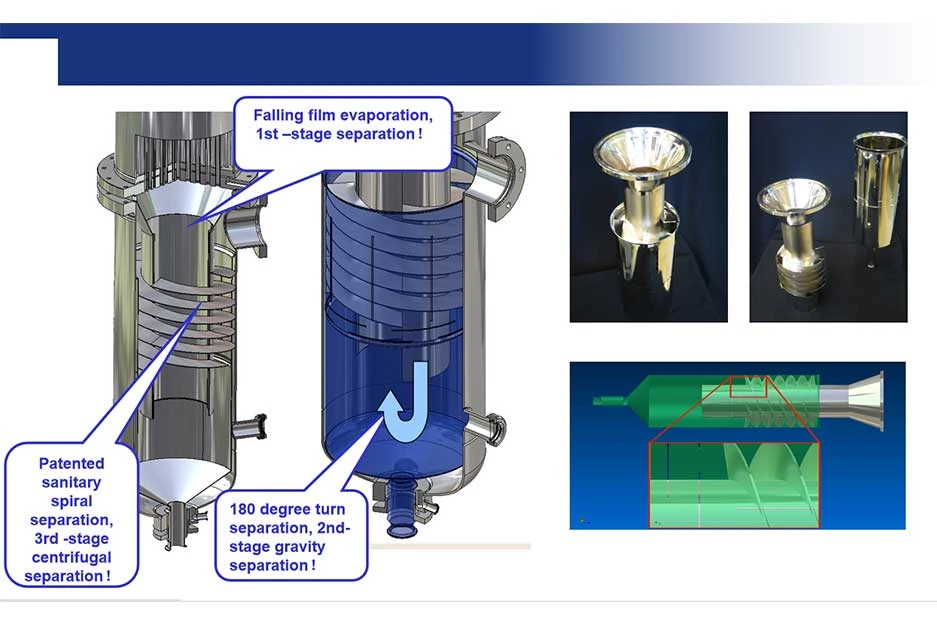 Falling film evaporation, 1st –stage separation !

Patented sanitary spiral separation, 3rd -stage centrifugal separation !

180 degree turn separation, 2nd-stage gravity separation !